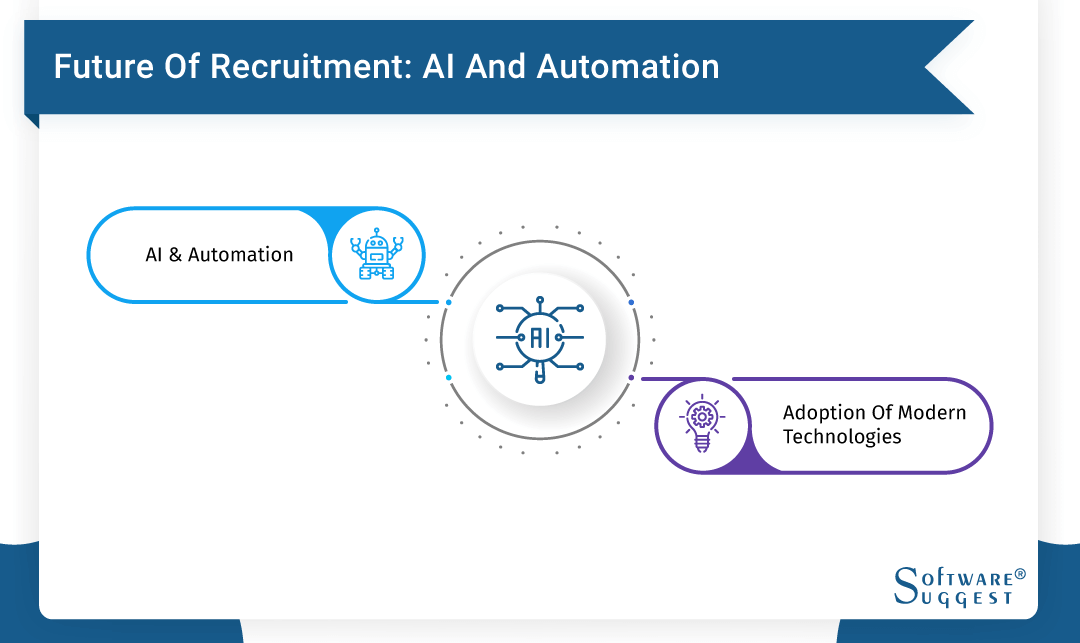 Future Of Recruitment: AI And Automation

AI & Automation

AI

Adoption Of Modern Technologies

SOFTWARE®
SUGGEST